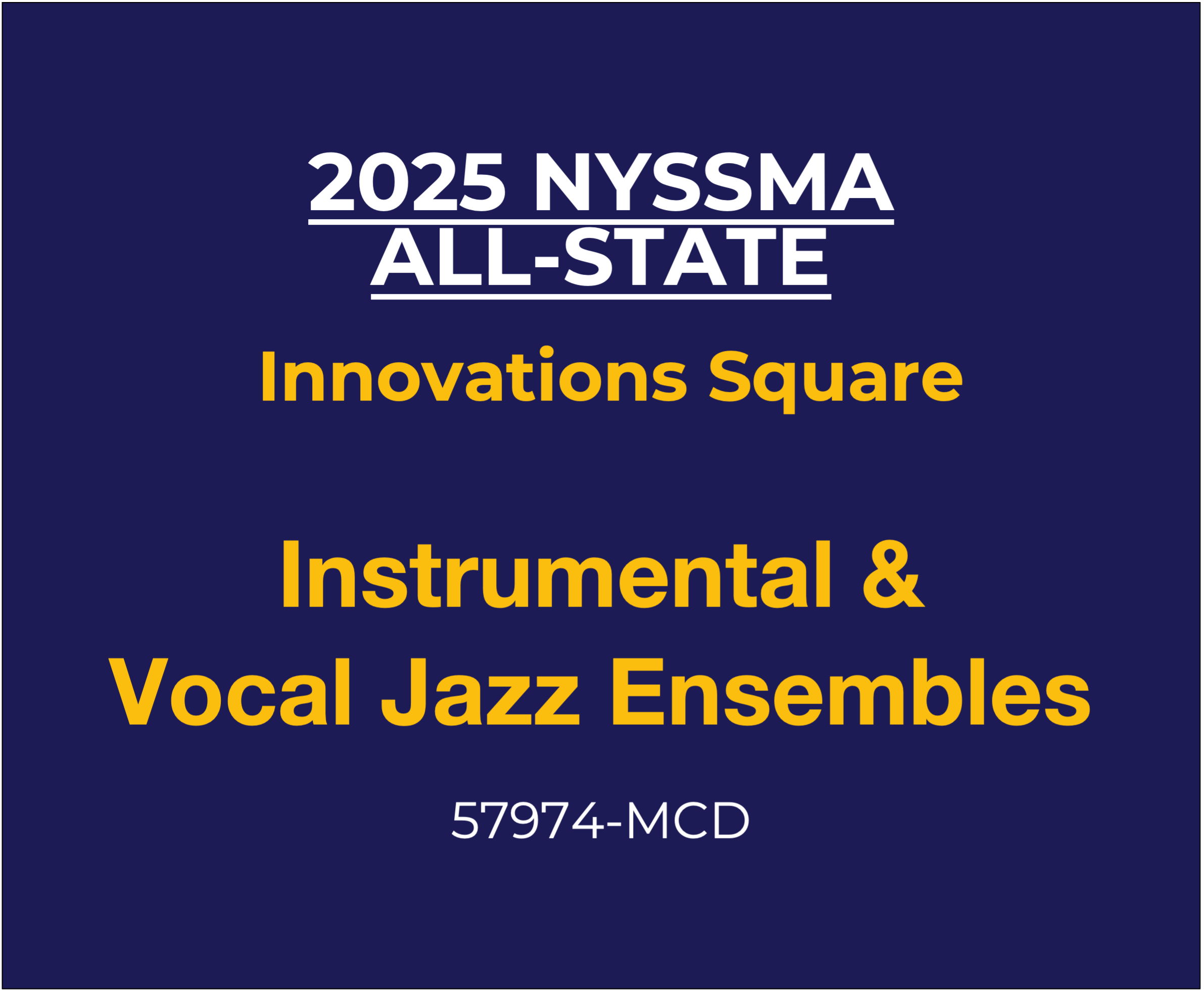 2025 NYSSMA ALL-STATE

Innovations Square

Instrumental & Vocal Jazz Ensembles

57974-MCD